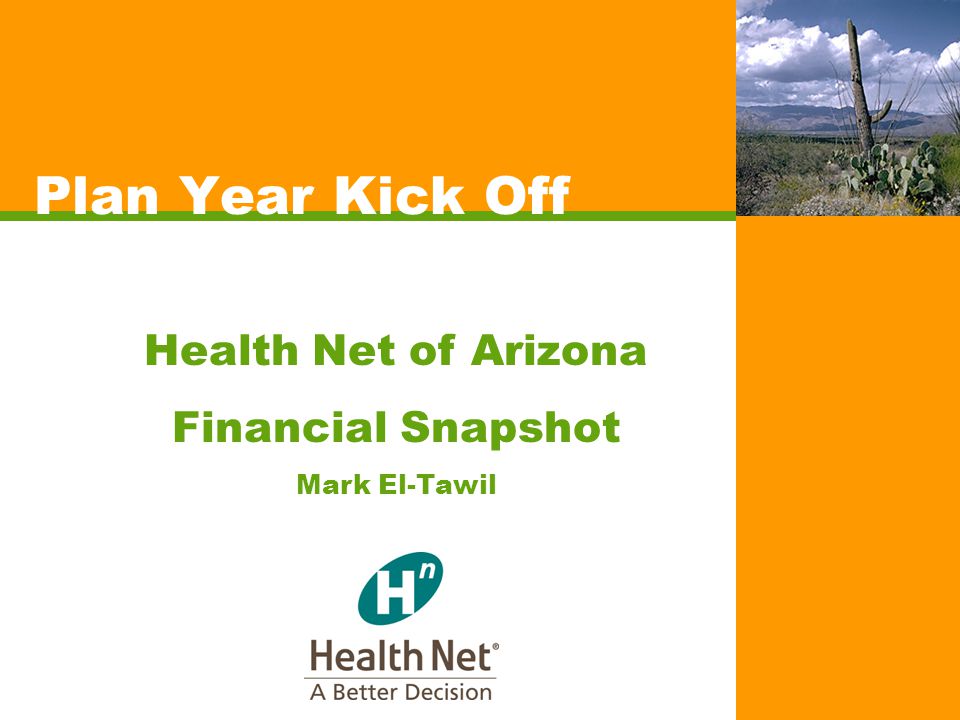 Plan Year Kick Off

Health Net of Arizona

Financial Snapshot

Mark El-Tawil

Hn

Health Net®

A Better Decision